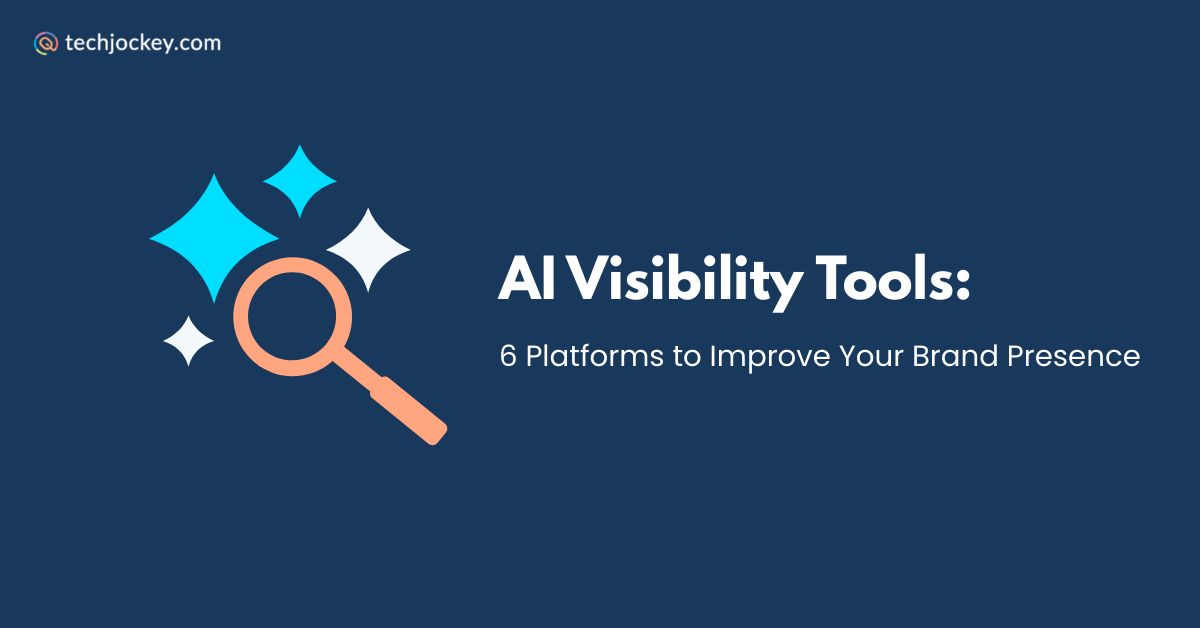 techjockey.com

AI Visibility Tools:

6 Platforms to Improve Your Brand Presence